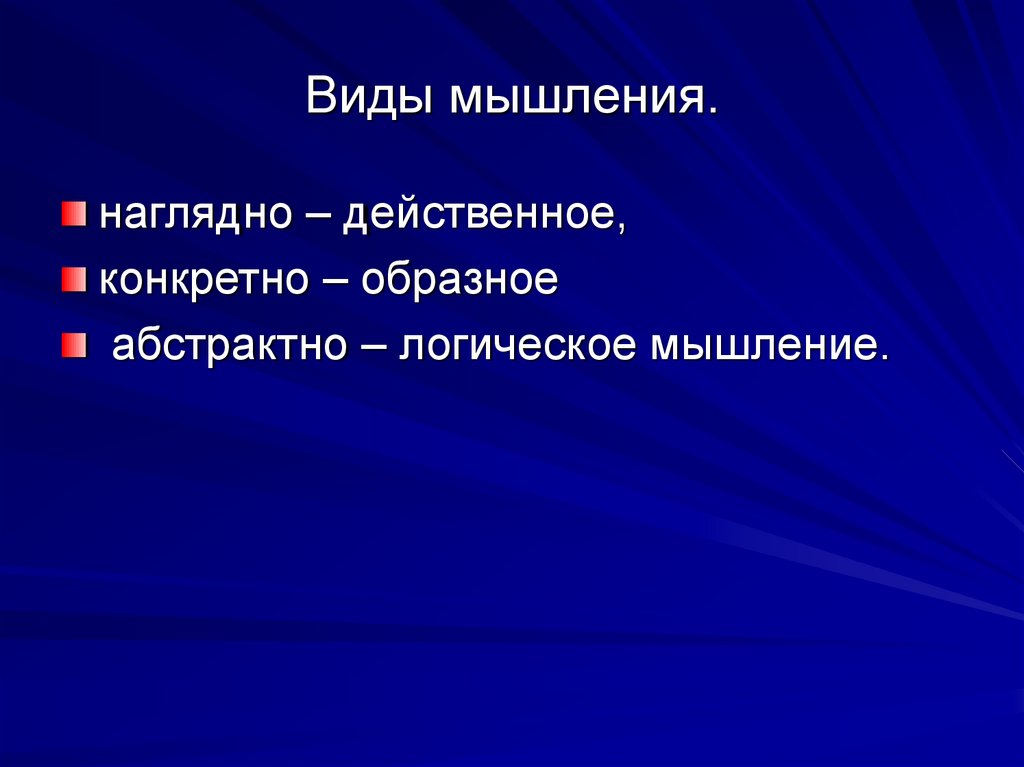 Виды мышления.

наглядно – действенное,

конкретно – образное

абстрактно – логическое мышление.